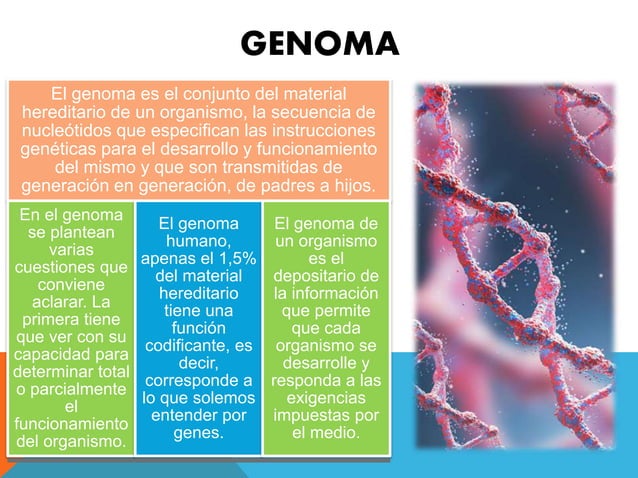 GENOMA

El genoma es el conjunto del material hereditario de un organismo, la secuencia de nucleótidos que especifican las instrucciones genéticas para el desarrollo y funcionamiento del mismo y que son transmitidas de generación en generación, de padres a hijos.

En el genoma se plantean varias cuestiones que conviene aclarar. La primera tiene que ver con su capacidad para determinar total o parcialmente el funcionamiento del organismo.

El genoma humano, apenas el 1,5% del material hereditario tiene una función codificante, es decir, corresponde a lo que solemos entender por genes.

El genoma de un organismo es el depositario de la información que permite que cada organismo se desarrolle y responda a las exigencias impuestas por el medio.